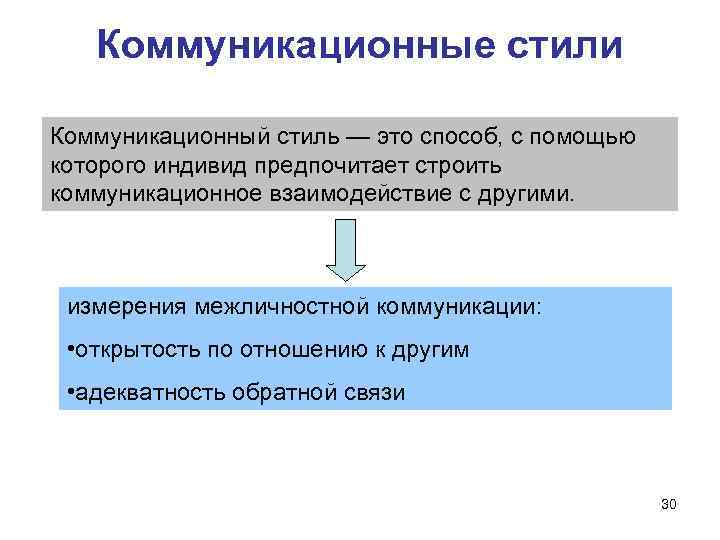 Коммуникационные стили

Коммуникационный стиль — это способ, с помощью которого индивид предпочитает строить коммуникационное взаимодействие с другими.

измерения межличностной коммуникации:

•открытость по отношению к другим

•адекватность обратной связи

30